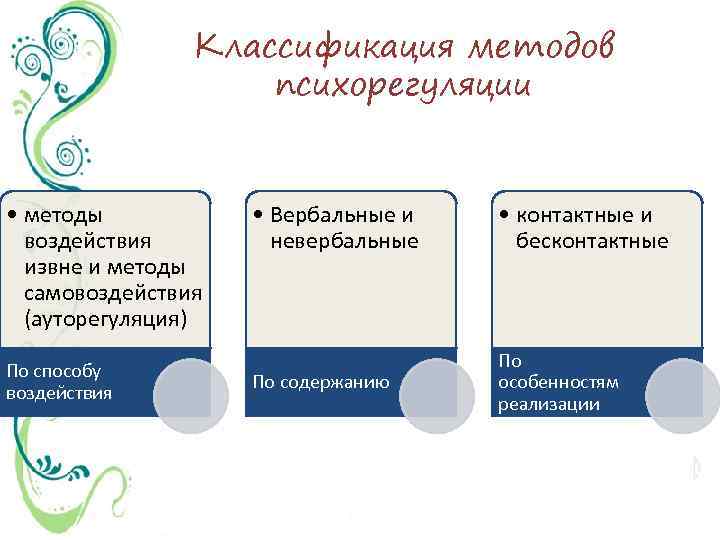 Классификация методов психорегуляции

• методы воздействия извне и методы самовоздействия (ауторегуляция)

По способу воздействия

• Вербальные и невербальные

По содержанию

• контактные и бесконтактные

По особенностям реализации